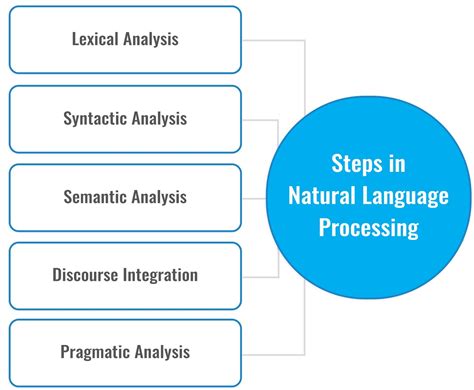 Lexical Analysis

Syntactic Analysis

Semantic Analysis

Discourse Integration

Pragmatic Analysis

Steps in Natural Language Processing